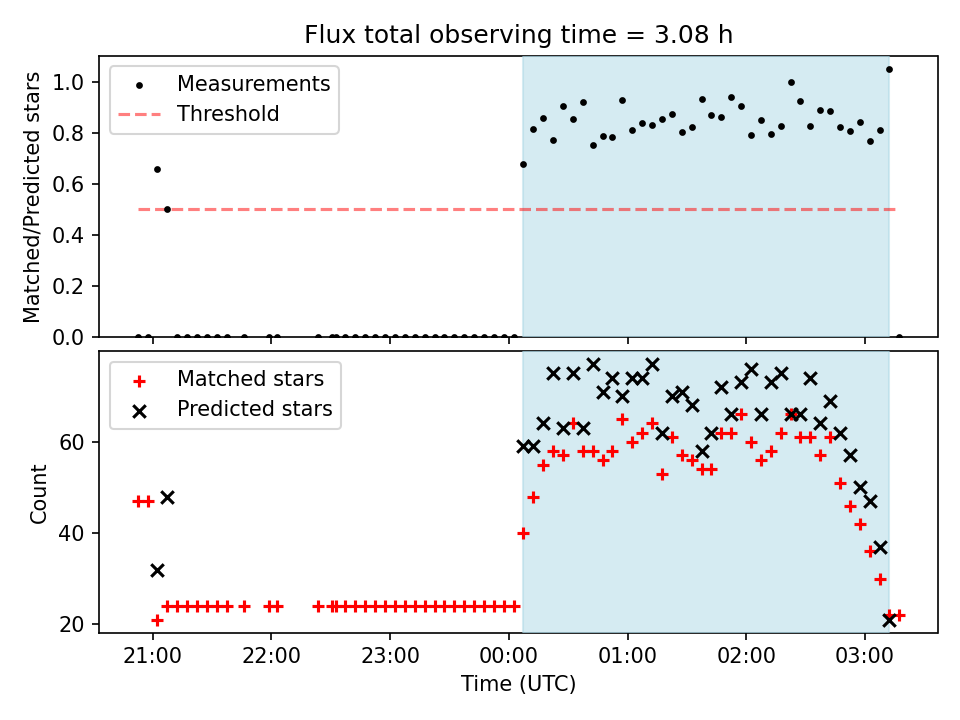 Flux total observing time = 3.08 h

Measurements
Threshold

Matched/Predicted stars

1.0
0.8
0.6
0.4
0.2
0.0

Matched stars
Predicted stars

Count

60
40
20

21:00
22:00
23:00
00:00
01:00
02:00
03:00

Time (UTC)